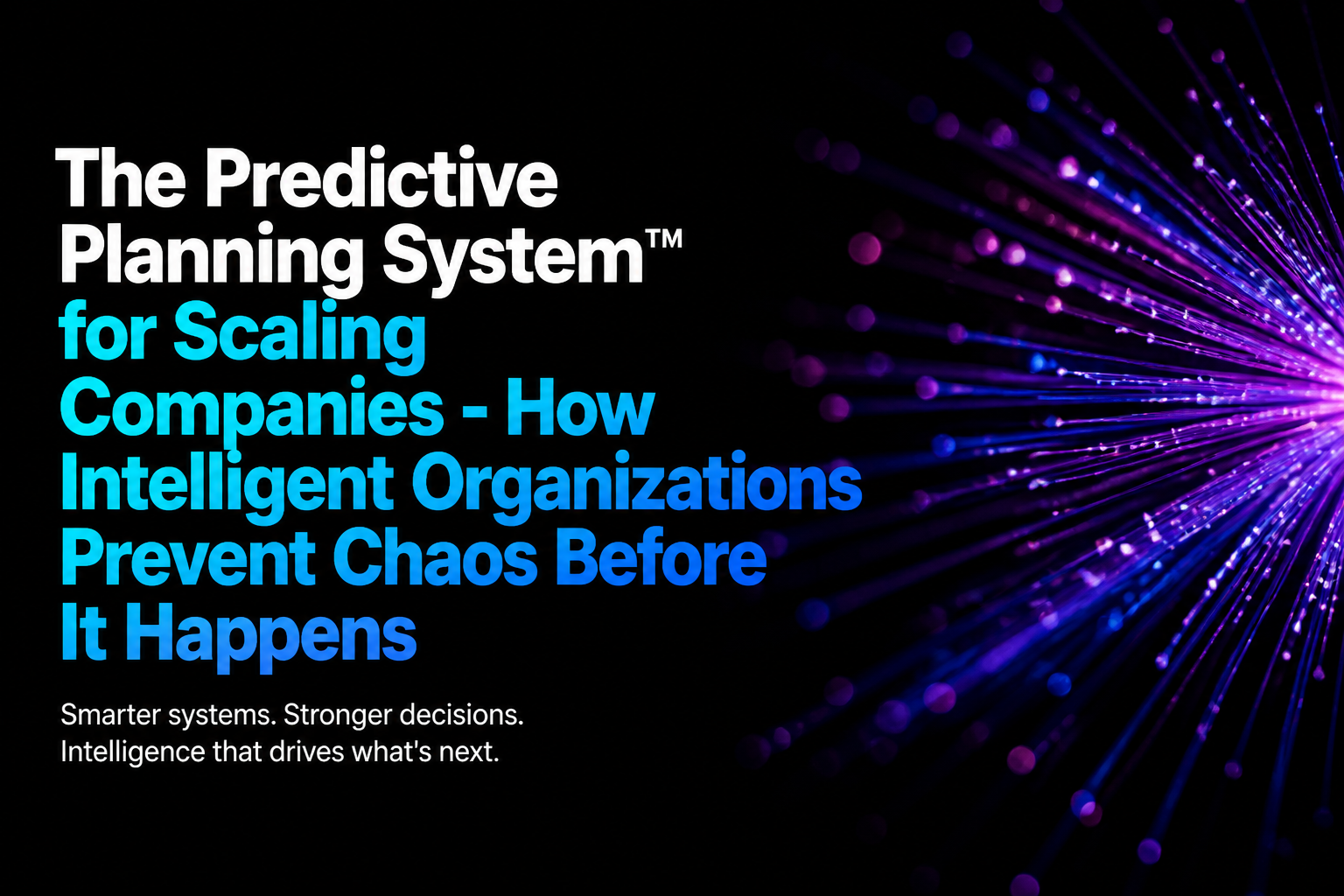 The Predictive Planning System™ for Scaling Companies - How Intelligent Organizations Prevent Chaos Before It Happens

Smarter systems. Stronger decisions.
Intelligence that drives what's next.